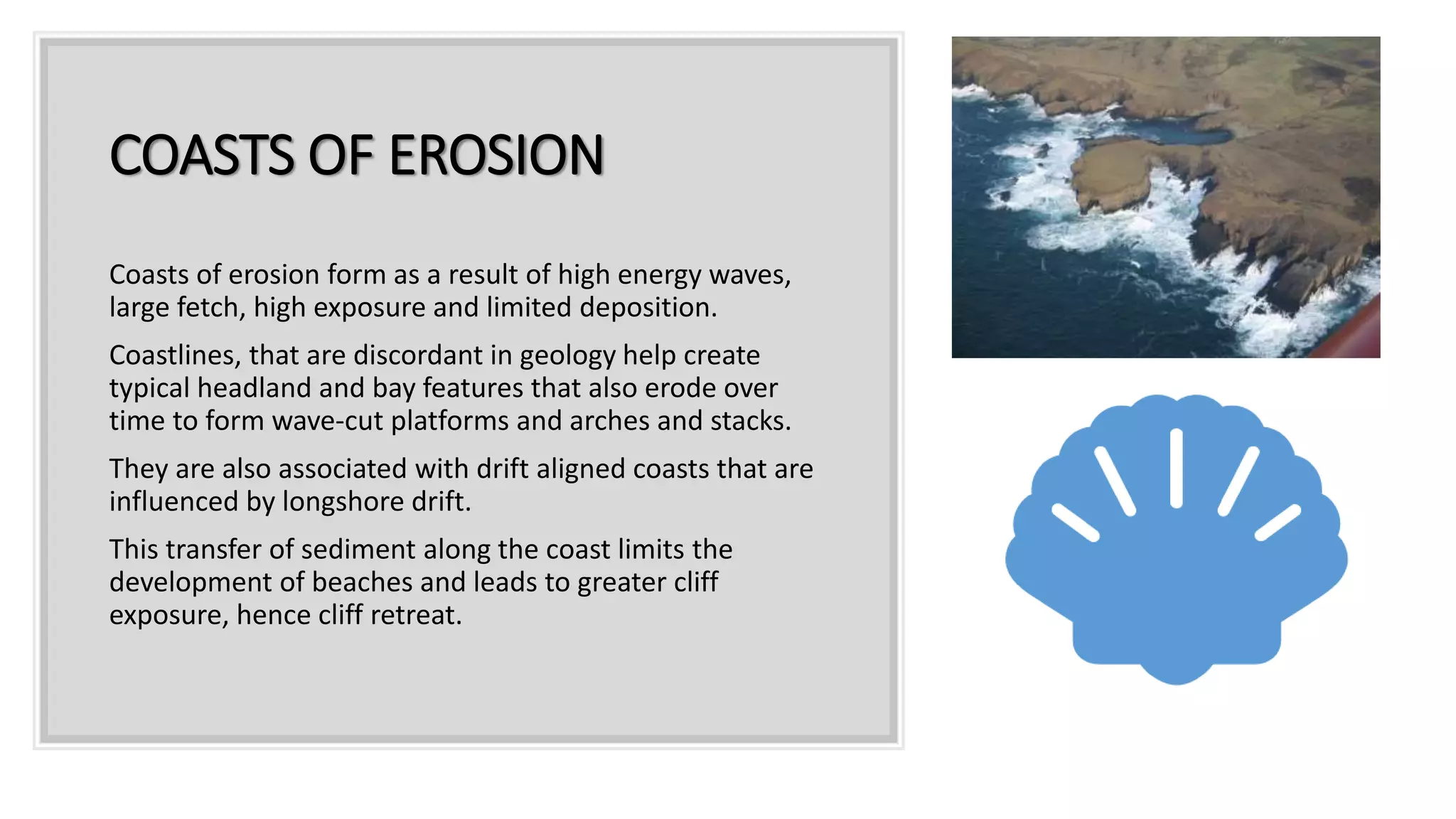 COASTS OF EROSION

Coasts of erosion form as a result of high energy waves, large fetch, high exposure and limited deposition.

Coastlines, that are discordant in geology help create typical headland and bay features that also erode over time to form wave-cut platforms and arches and stacks.

They are also associated with drift aligned coasts that are influenced by longshore drift.

This transfer of sediment along the coast limits the development of beaches and leads to greater cliff exposure, hence cliff retreat.